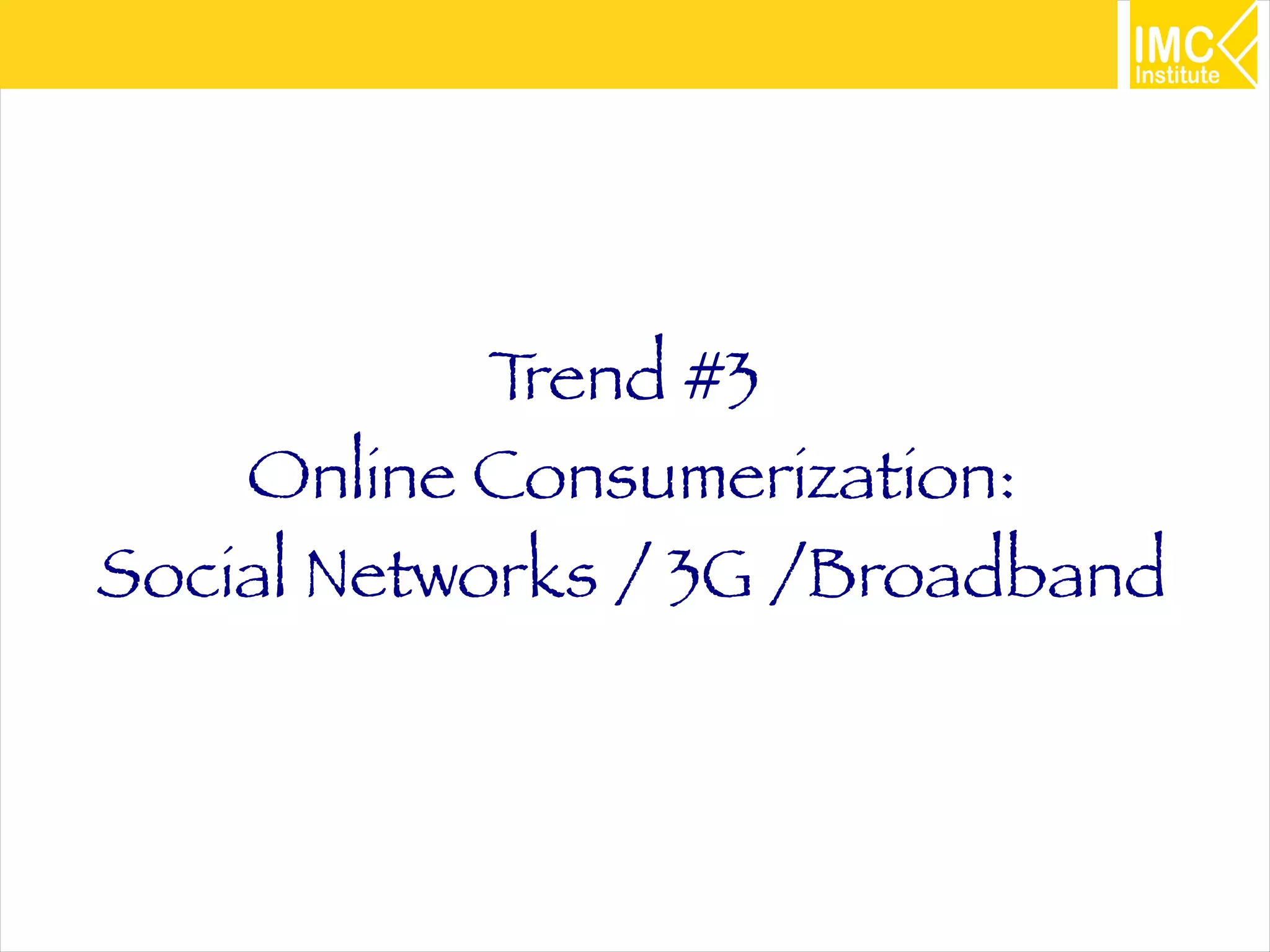 IMC Institute

Trend #3
Online Consumerization:
Social Networks / 3G /Broadband